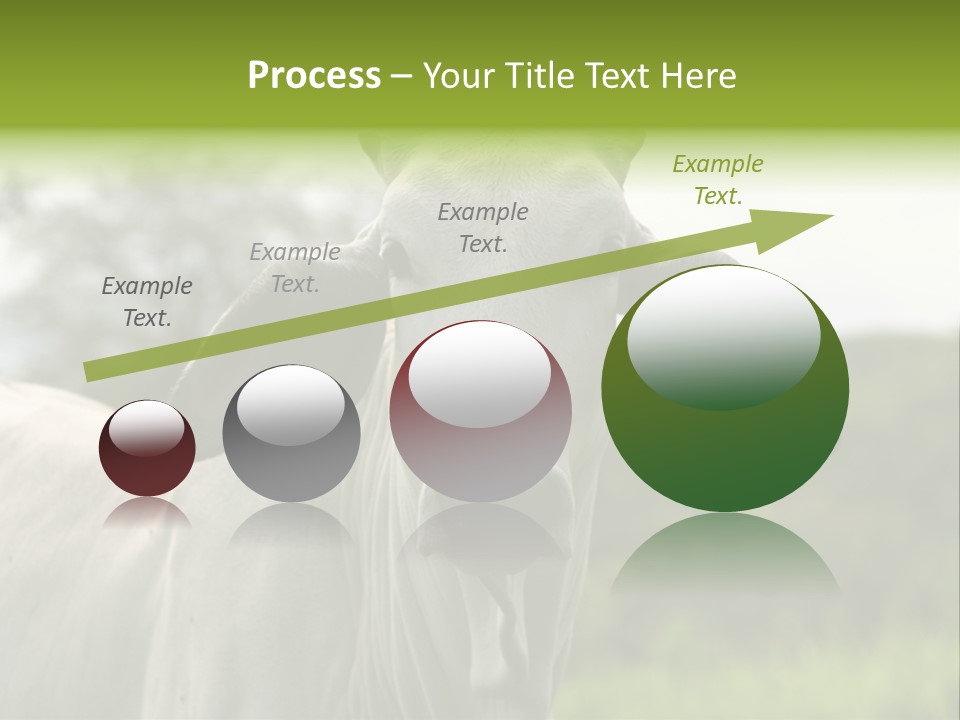 Process – Your Title Text Here

Example Text.

Example Text.

Example Text.

Example Text.